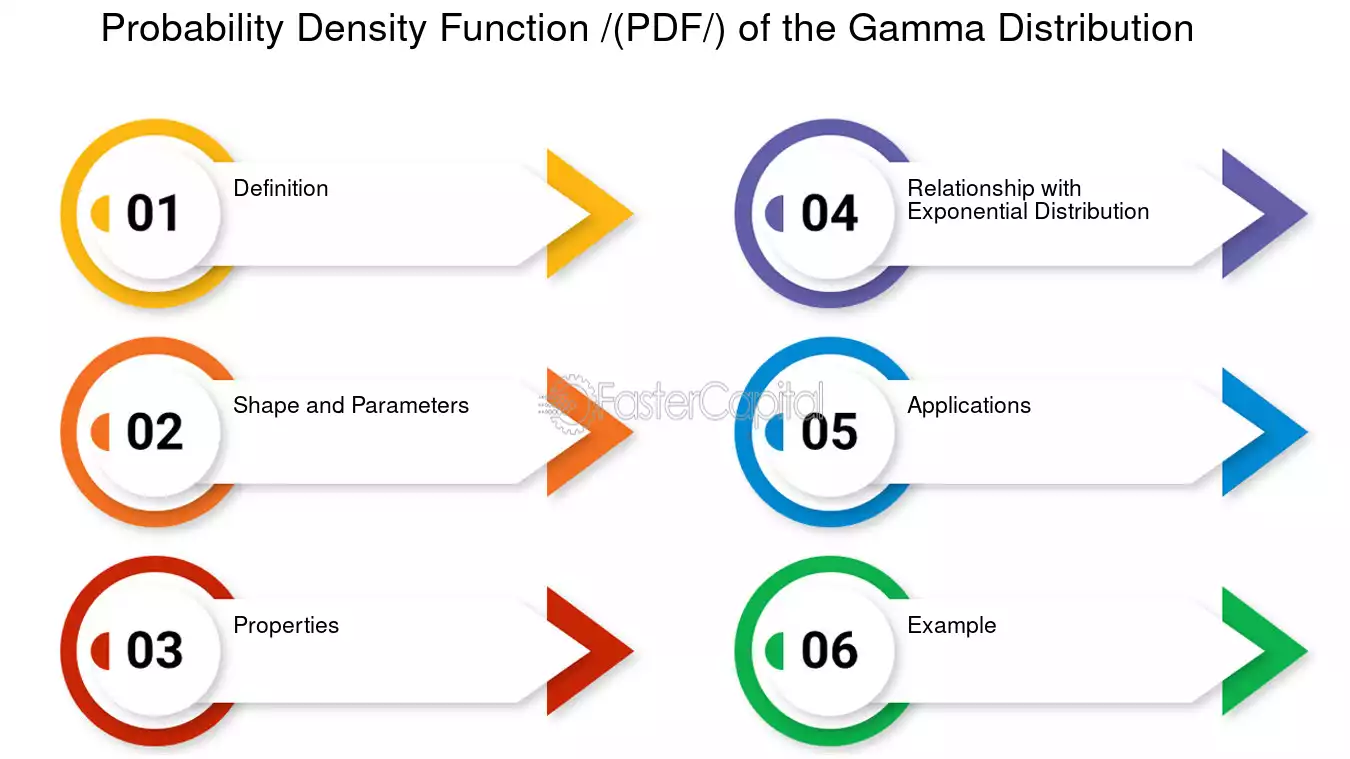 Probability Density Function /(PDF/) of the Gamma Distribution

01 Definition

02 Shape and Parameters

03 Properties

04 Relationship with Exponential Distribution

05 Applications

06 Example

FasterCapital